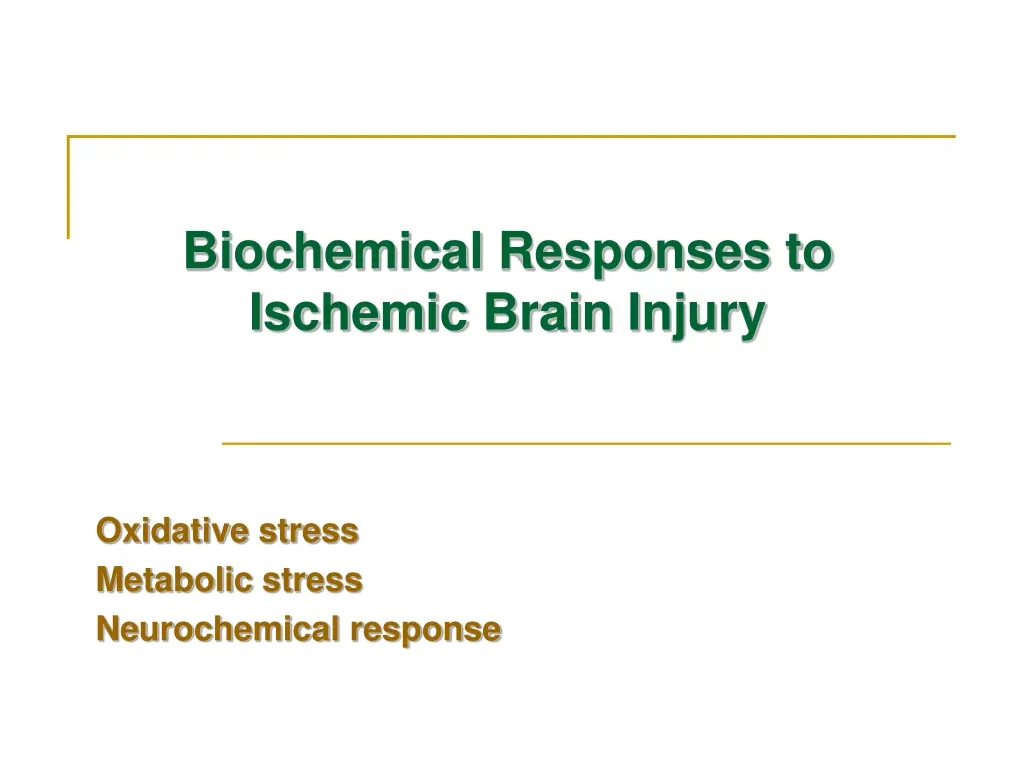 Biochemical Responses to Ischemic Brain Injury

Oxidative stress
Metabolic stress
Neurochemical response